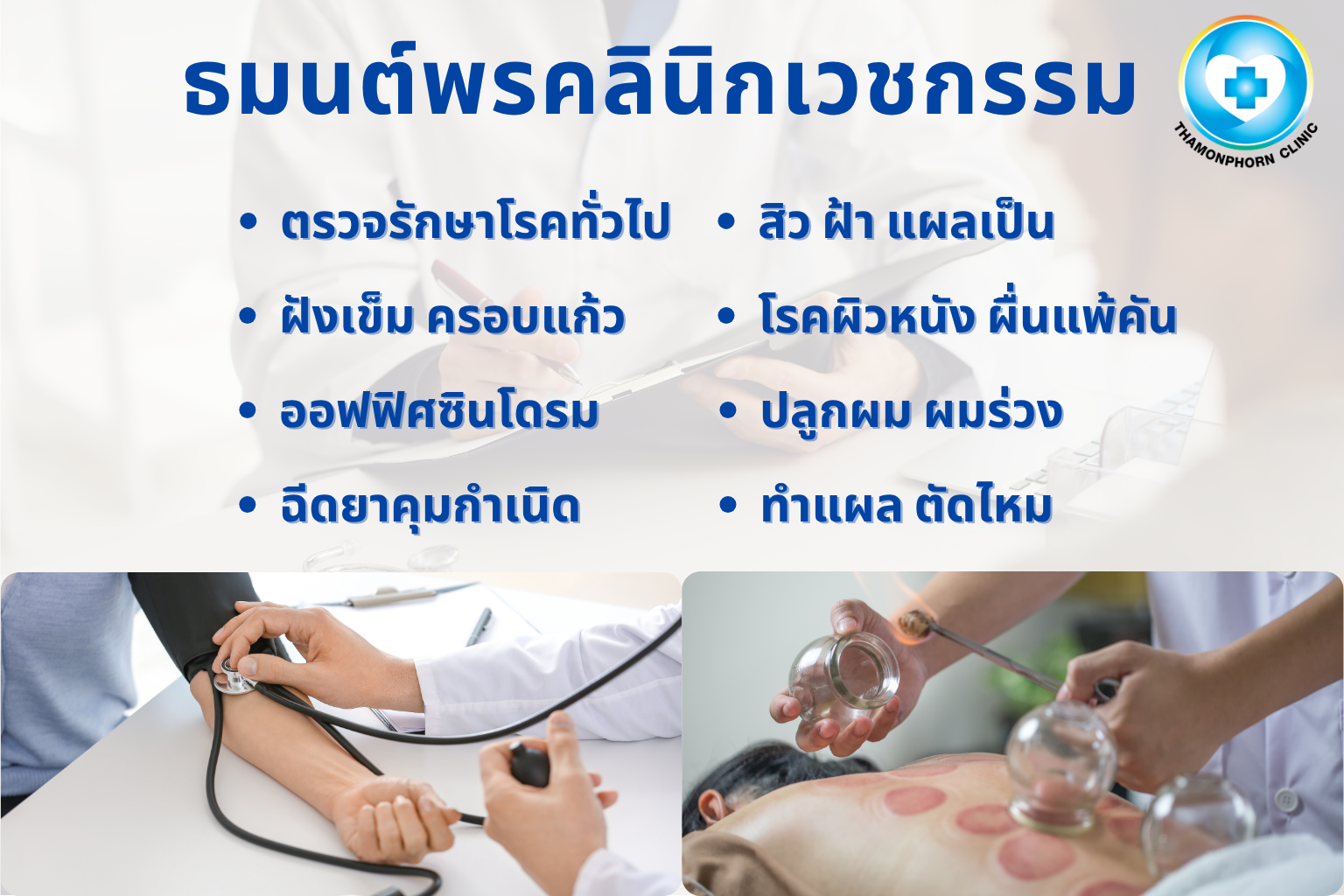 ธมนต์พรคลินิกเวชกรรม

THAMONPHORN CLINIC

• ตรวจรักษาโรคทั่วไป
• ฝังเข็ม ครอบแก้ว
• ออฟฟิศซินโดรม
• ฉีดยาคุมกำเนิด

• สิว ฝ้า แผลเป็น
• โรคผิวหนัง ผื่นแพ้คัน
• ปลูกผม ผมร่วง
• ทำแผล ตัดไหม